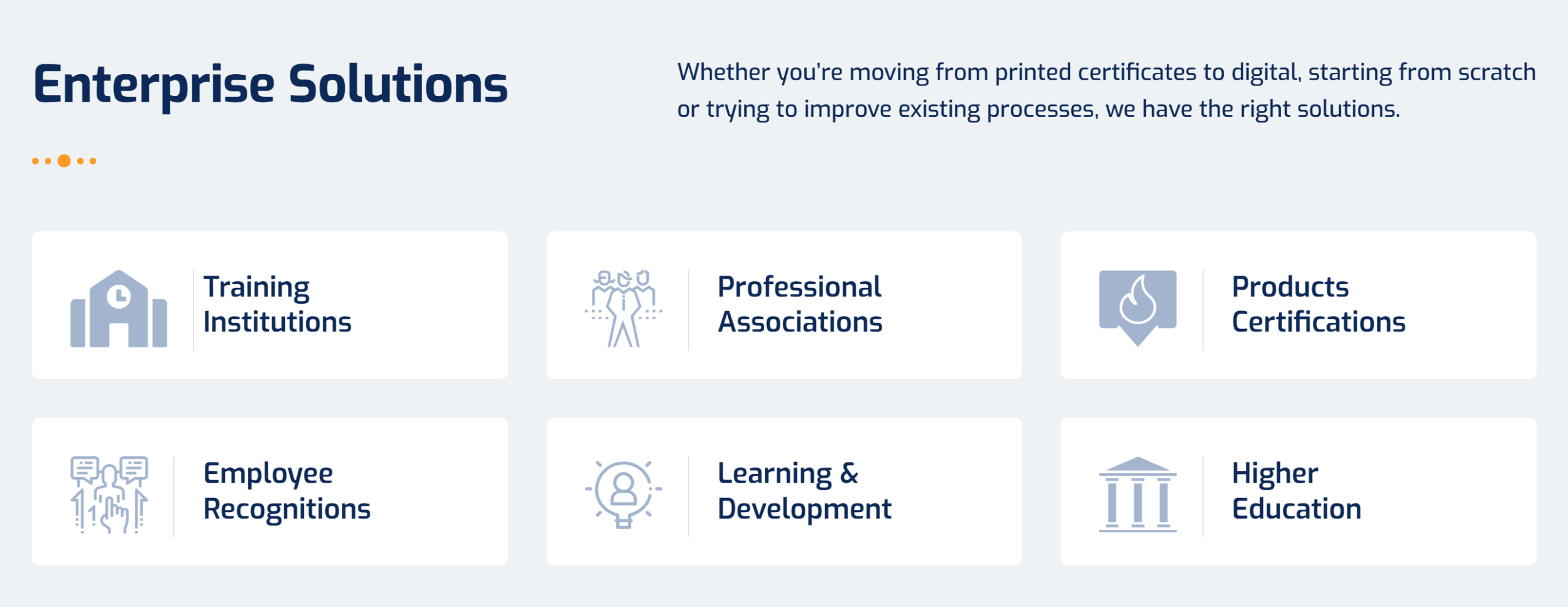 Enterprise Solutions

Whether you're moving from printed certificates to digital, starting from scratch or trying to improve existing processes, we have the right solutions.

Training Institutions

Professional Associations

Products Certifications

Employee Recognitions

Learning & Development

Higher Education